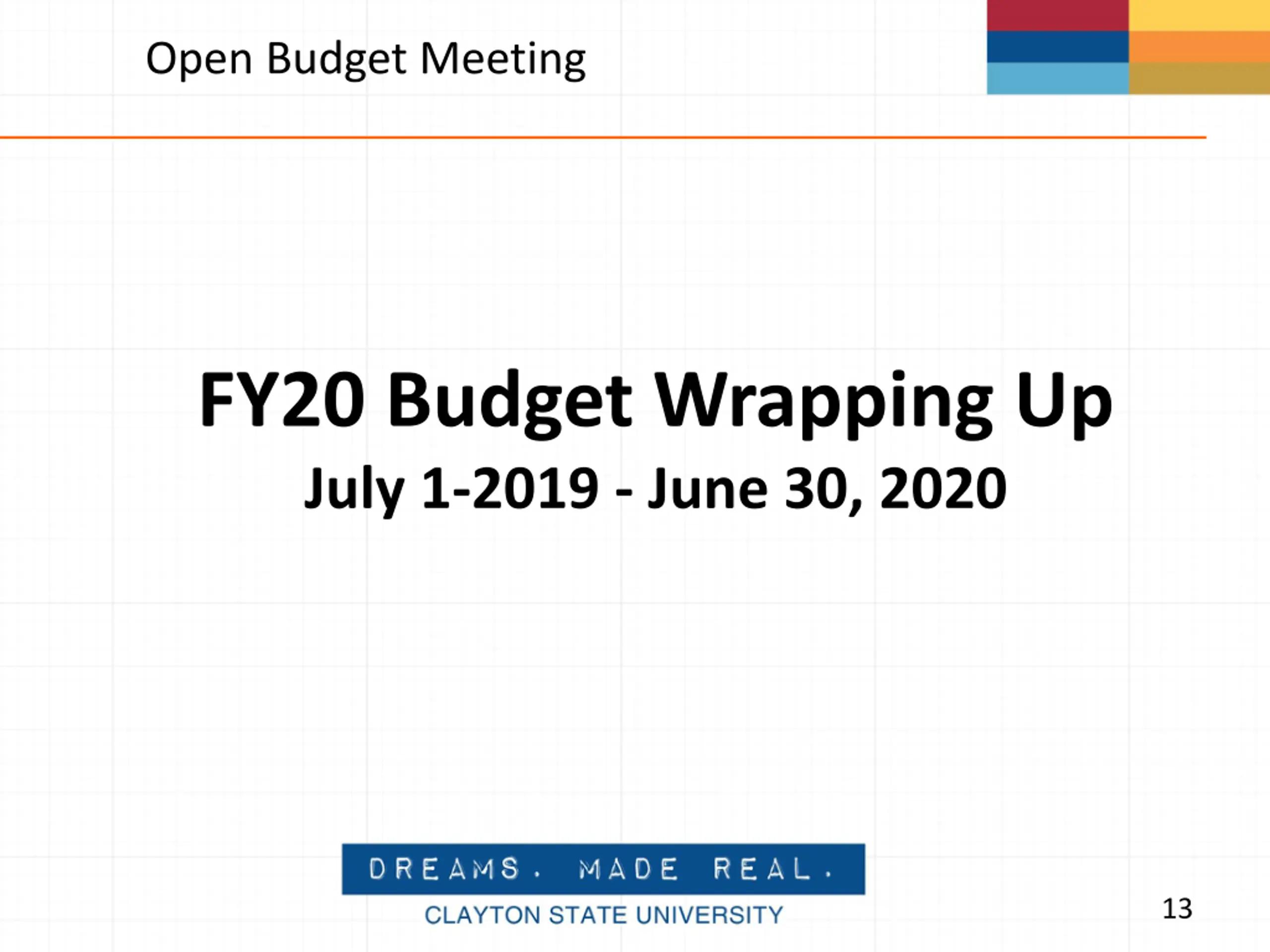 Open Budget Meeting

FY20 Budget Wrapping Up

July 1-2019 - June 30, 2020

DREAMS. MADE REAL.

CLAYTON STATE UNIVERSITY

13